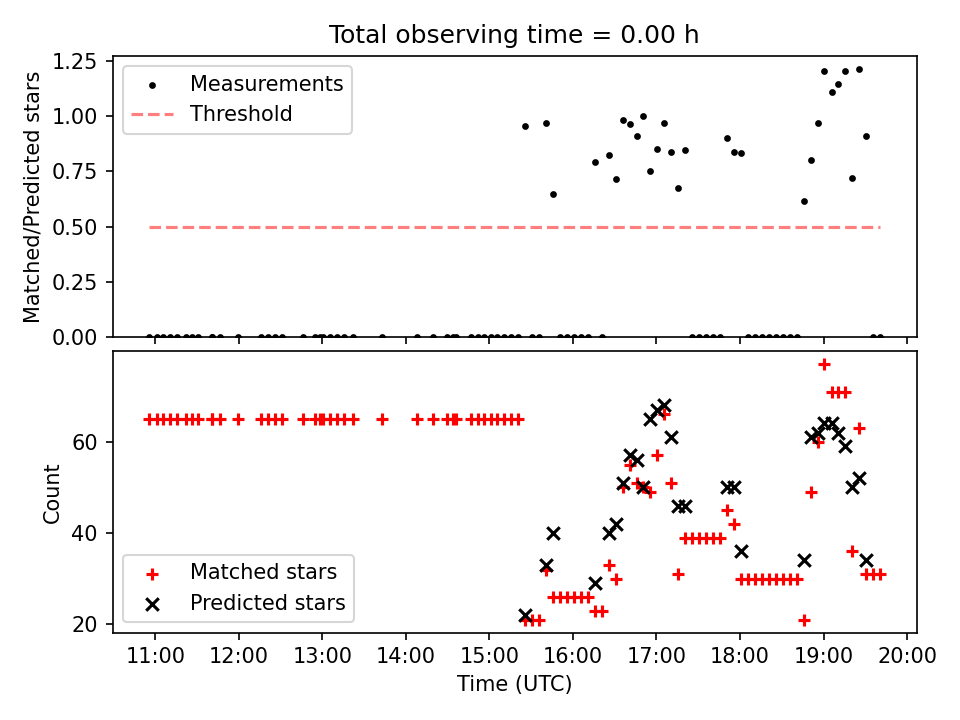 Total observing time = 0.00 h

Measurements
Threshold

Matched/Predicted stars

1.25
1.00
0.75
0.50
0.25
0.00

Count

60
40
20

Matched stars
Predicted stars

11:00 12:00 13:00 14:00 15:00 16:00 17:00 18:00 19:00 20:00

Time (UTC)